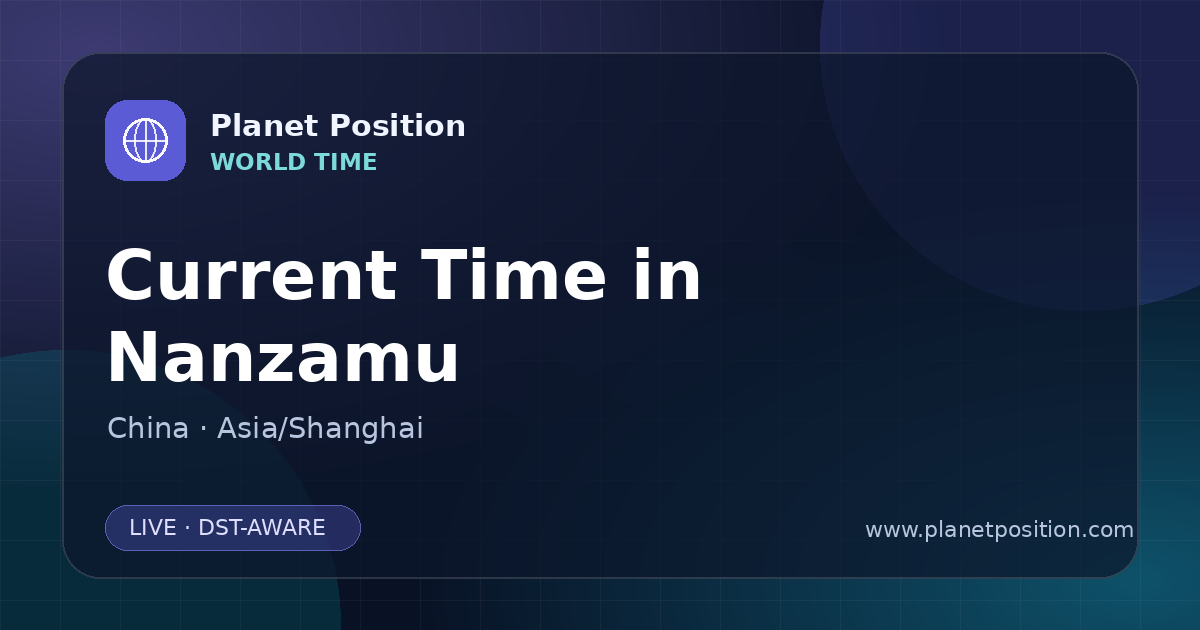 Planet Position
WORLD TIME

Current Time in Nanzamu

China · Asia/Shanghai

LIVE · DST-AWARE

www.planetposition.com